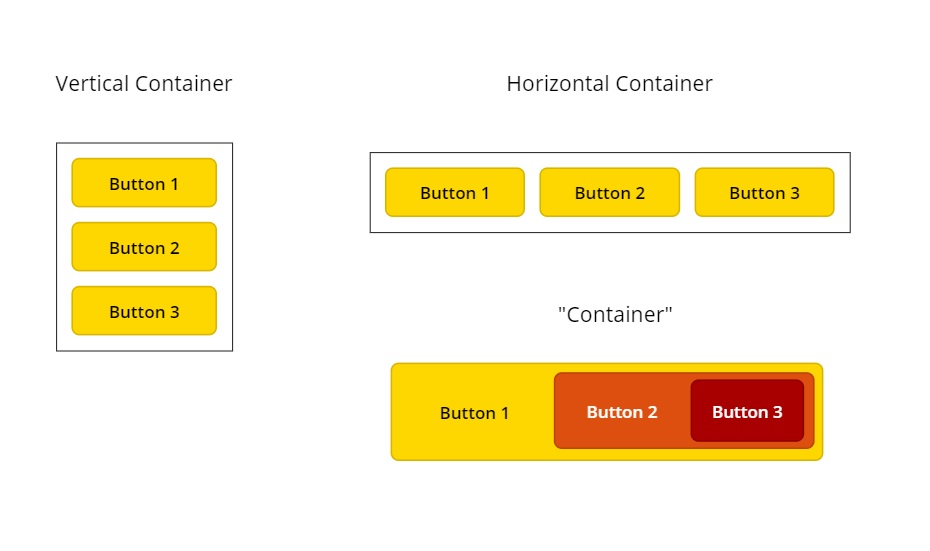 Vertical Container

Button 1
Button 2
Button 3

Horizontal Container

Button 1
Button 2
Button 3

"Container"

Button 1
Button 2
Button 3